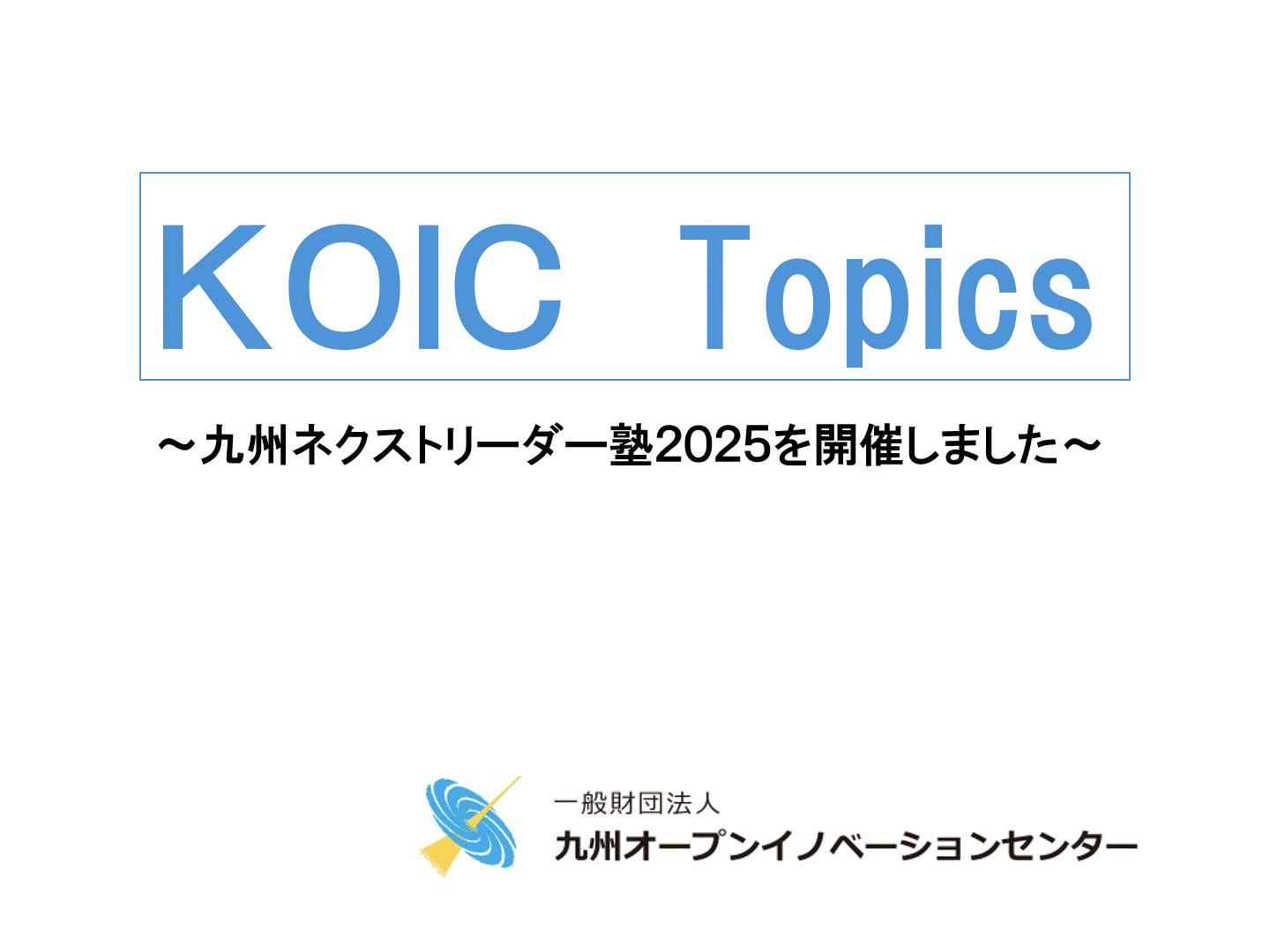 KOIC Topics

～九州ネクストリーダー塾2025を開催しました～

一般財団法人
九州オープンイノベーションセンター